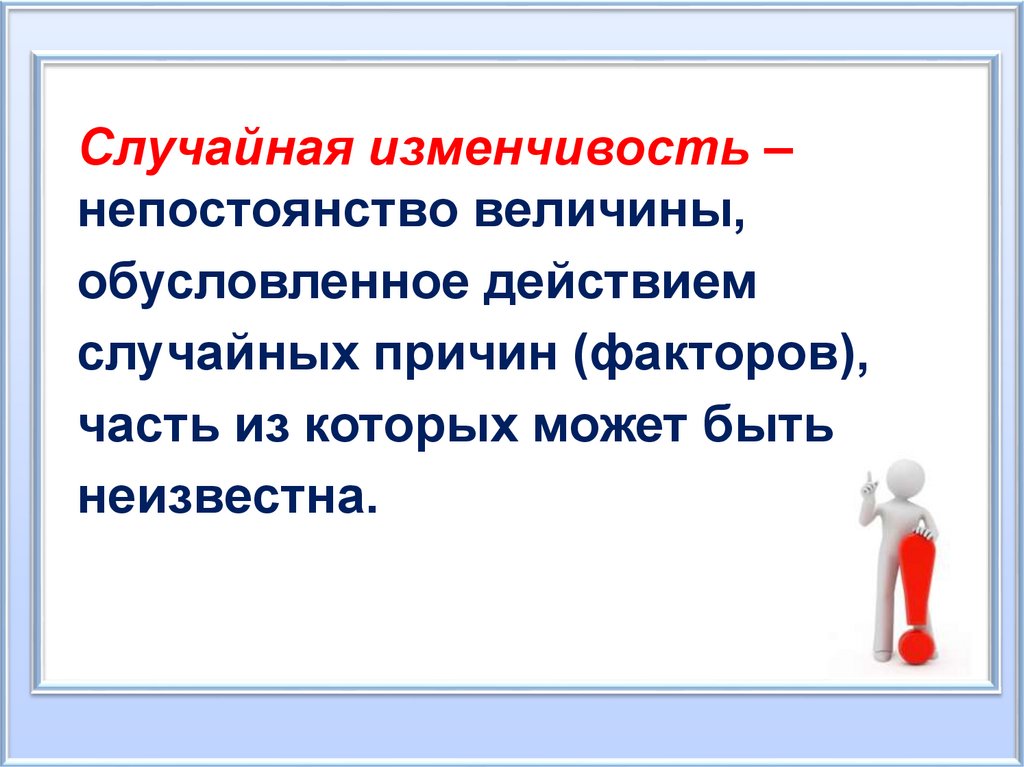 Случайная изменчивость – непостоянство величины, обусловленное действием случайных причин (факторов), часть из которых может быть неизвестна.